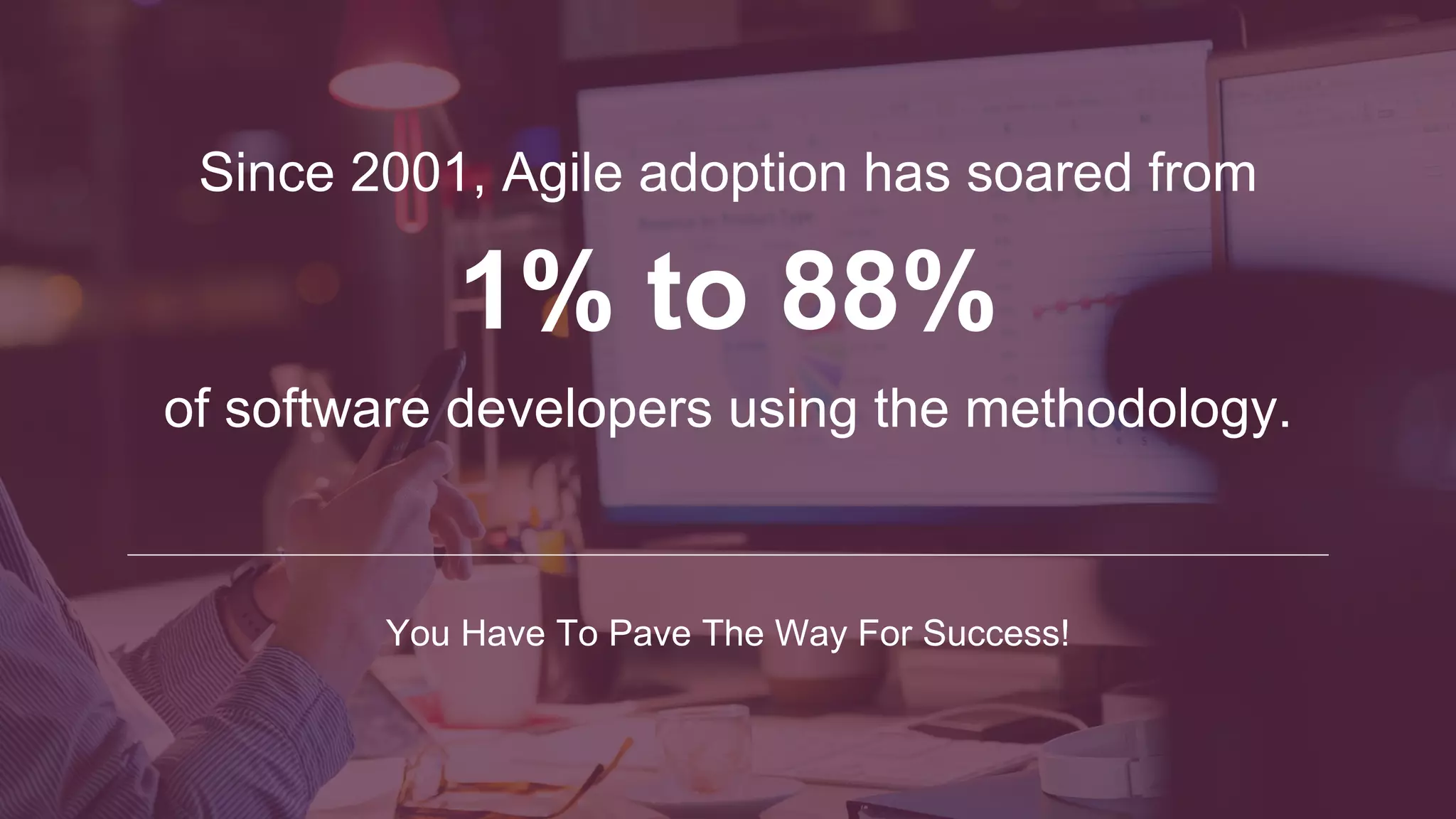 Since 2001, Agile adoption has soared from

1% to 88%

of software developers using the methodology.

You Have To Pave The Way For Success!